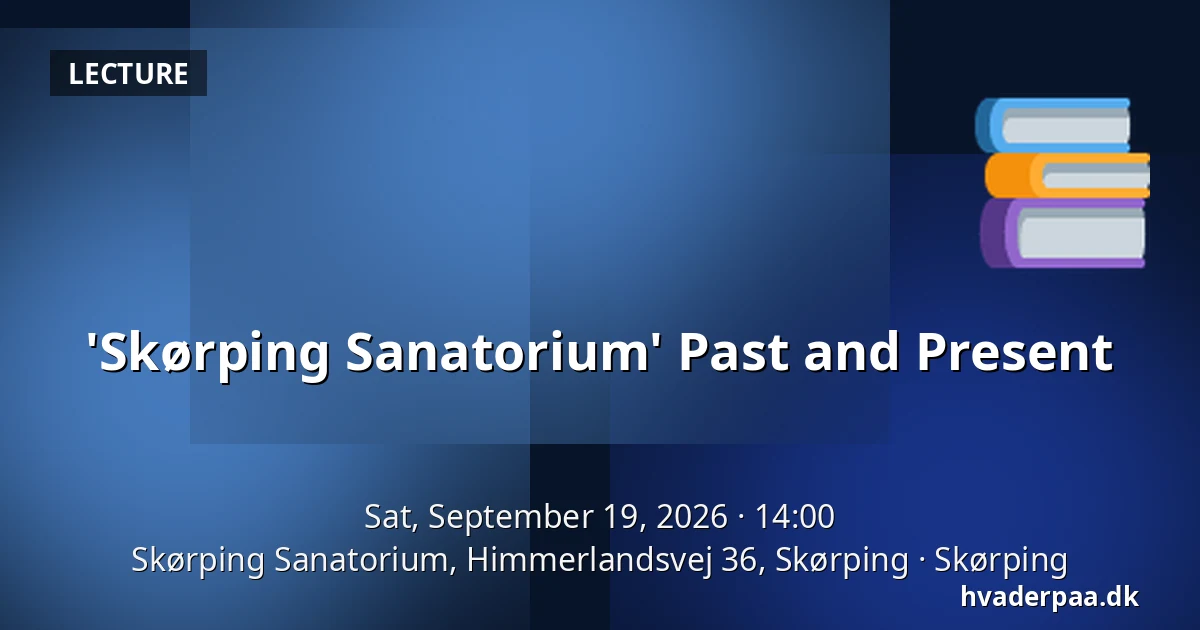 LECTURE

'Skørping Sanatorium' Past and Present

Sat, September 19, 2026 · 14:00
Skørping Sanatorium, Himmerlandsvej 36, Skørping · Skørping

hvaderpaa.dk